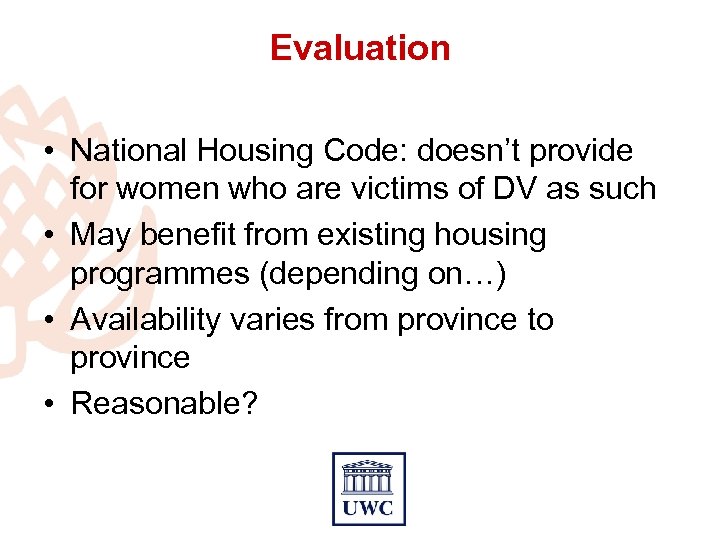 Evaluation

• National Housing Code: doesn’t provide for women who are victims of DV as such
• May benefit from existing housing programmes (depending on…)
• Availability varies from province to province
• Reasonable?

UWC